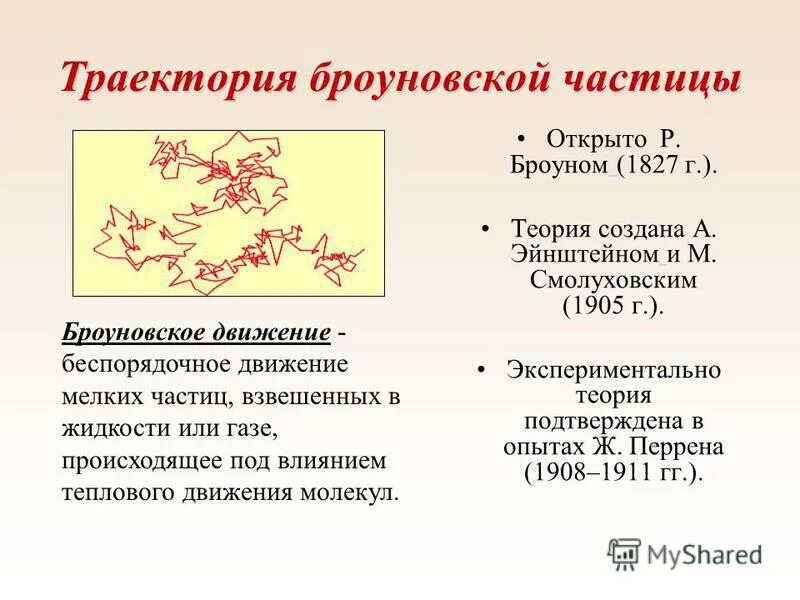 Траектория броуновской частицы

Броуновское движение - беспорядочное движение мелких частиц, взвешенных в жидкости или газе, происходящее под влиянием теплового движения молекул.

• Открыто Р. Броуном (1827 г.).

• Теория создана А. Эйнштейном и М. Смолуховским (1905 г.).

• Экспериментально теория подтверждена в опытах Ж. Перрена (1908–1911 гг.).

MyShared